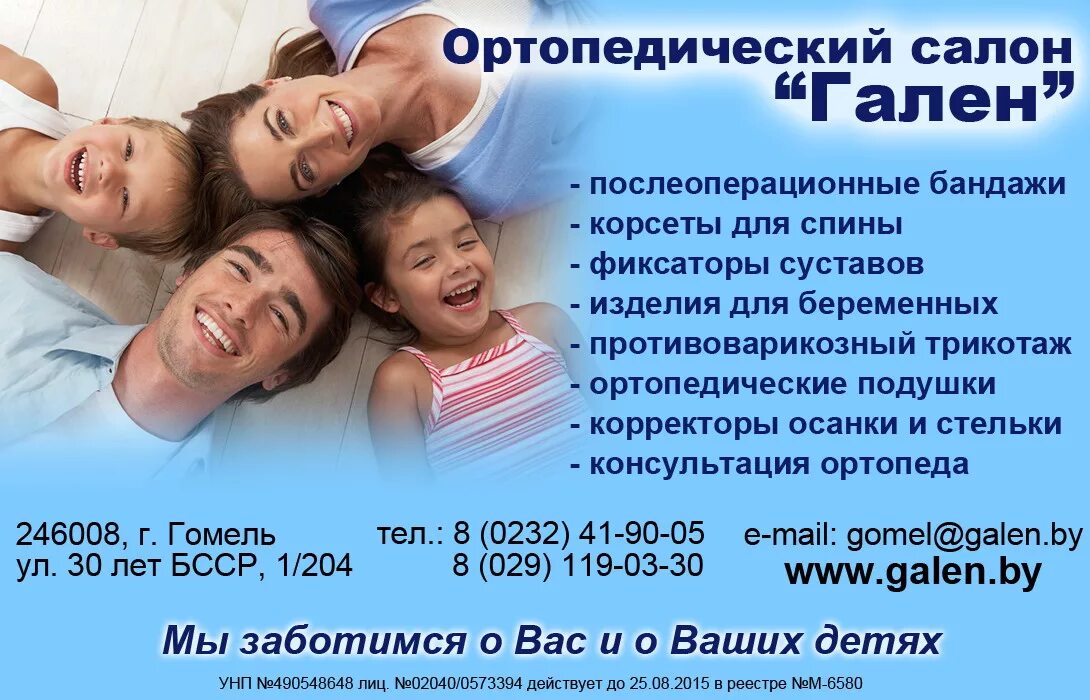 Ортопедический салон
"Гален"

- послеоперационные бандажи
- корсеты для спины
- фиксаторы суставов
- изделия для беременных
- противоварикозный трикотаж
- ортопедические подушки
- корректоры осанки и стельки
- консультация ортопеда

246008, г. Гомель
ул. 30 лет БССР, 1/204

тел.: 8 (0232) 41-90-05
8 (029) 119-03-30

e-mail: gomel@galen.by
www.galen.by

Мы заботимся о Вас и о Ваших детях

УНП №490548648 лиц. №02040/0573394 действует до 25.08.2015 в реестре №М-6580